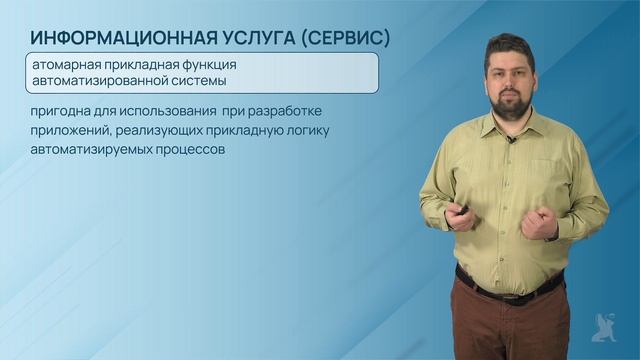 ИНФОРМАЦИОННАЯ УСЛУГА (СЕРВИС)

атомарная прикладная функция автоматизированной системы

пригодна для использования при разработке приложений, реализующих прикладную логику автоматизируемых процессов